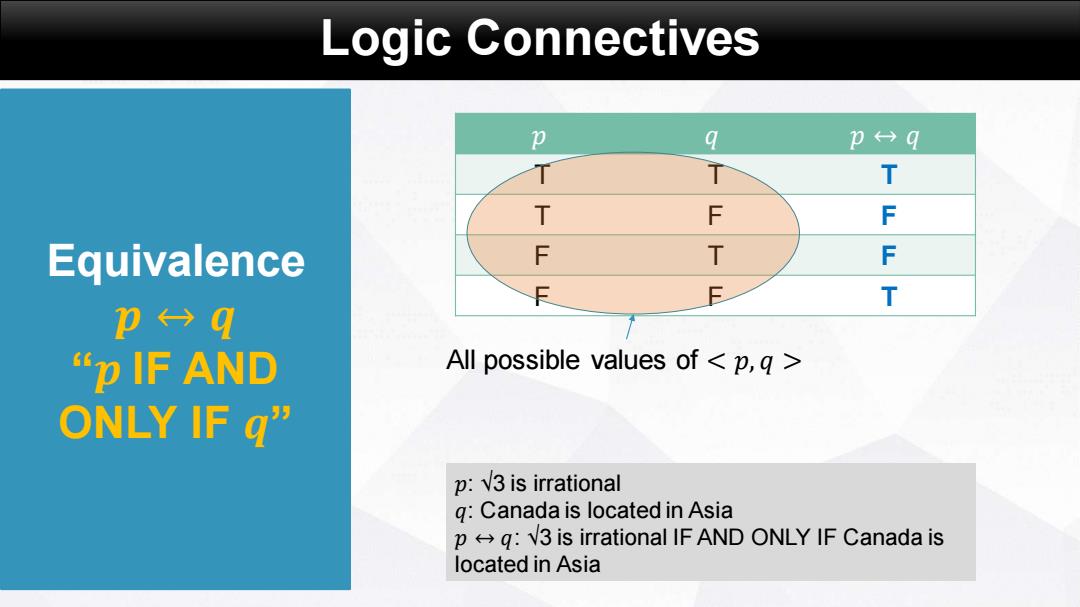 Logic Connectives

Equivalence
$p \leftrightarrow q$
"$p$ IF AND ONLY IF $q$"

| $p$ | $q$ | $p \leftrightarrow q$ |
|---|---|---|
| T | T | T |
| T | F | F |
| F | T | F |
| F | F | T |

All possible values of $< p, q >$

$p$: $\sqrt{3}$ is irrational
$q$: Canada is located in Asia
$p \leftrightarrow q$: $\sqrt{3}$ is irrational IF AND ONLY IF Canada is located in Asia